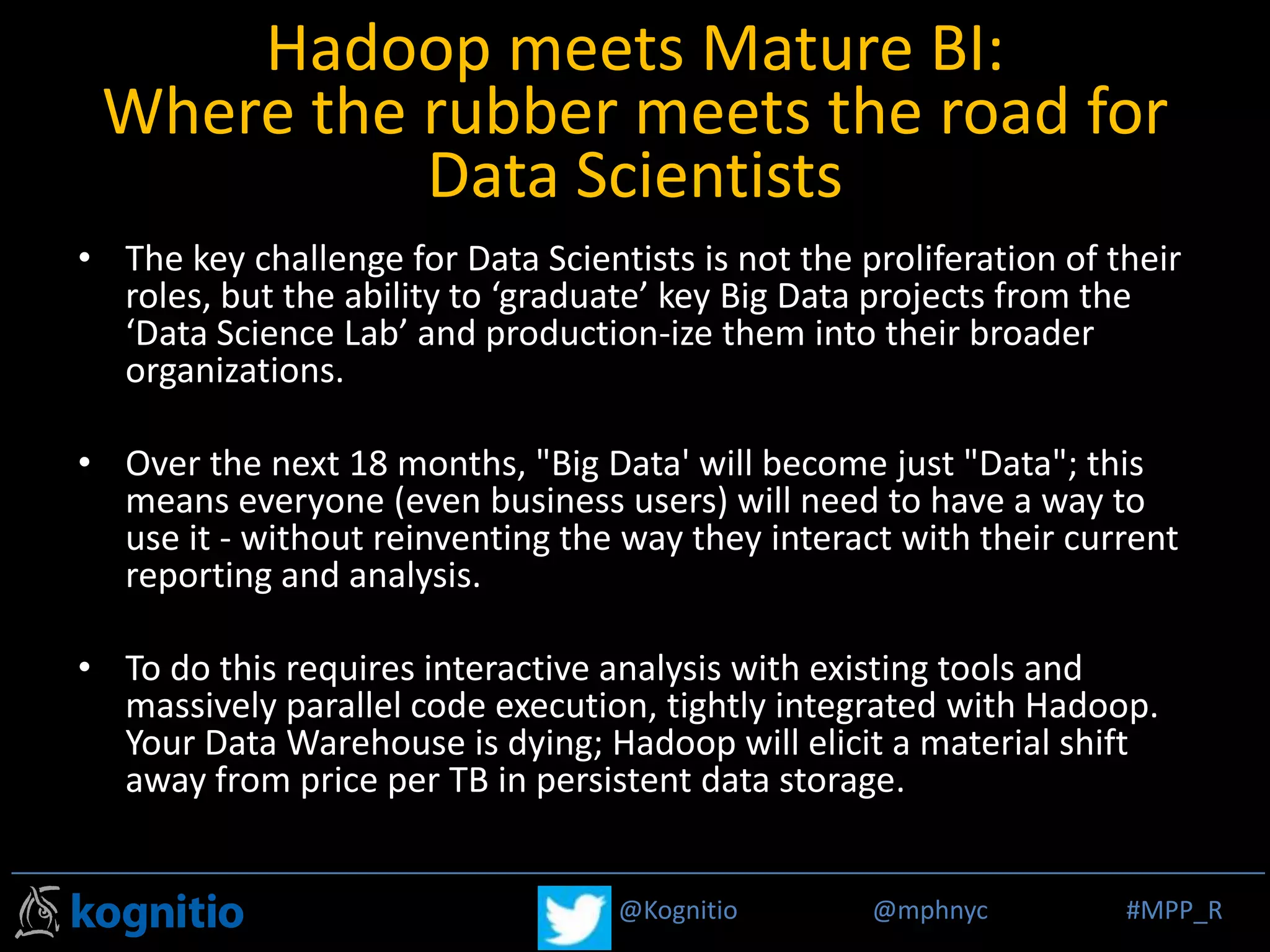 Hadoop meets Mature BI:
Where the rubber meets the road for Data Scientists

• The key challenge for Data Scientists is not the proliferation of their roles, but the ability to ‘graduate’ key Big Data projects from the ‘Data Science Lab’ and production-ize them into their broader organizations.

• Over the next 18 months, "Big Data' will become just "Data"; this means everyone (even business users) will need to have a way to use it - without reinventing the way they interact with their current reporting and analysis.

• To do this requires interactive analysis with existing tools and massively parallel code execution, tightly integrated with Hadoop. Your Data Warehouse is dying; Hadoop will elicit a material shift away from price per TB in persistent data storage.

kognitio

@Kognitio

@mphnyc

#MPP_R